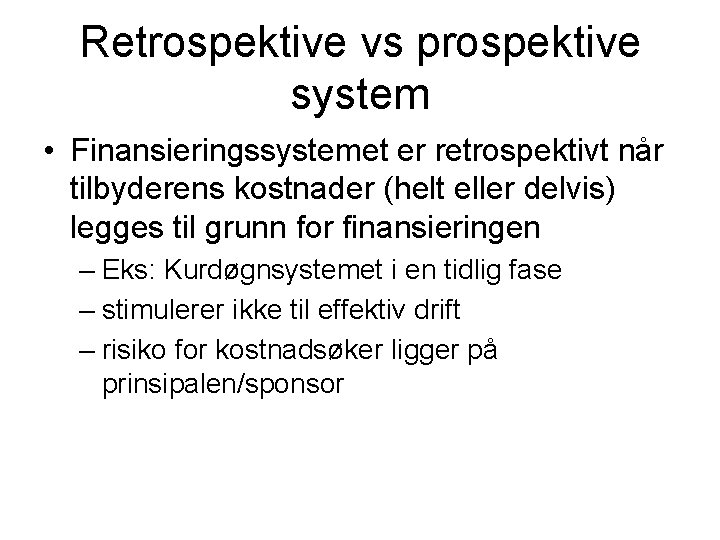 Retrospektive vs prospektive system

• Finansieringssystemet er retrospektivt når tilbyderens kostnader (helt eller delvis) legges til grunn for finansieringen

– Eks: Kurdøgnsystemet i en tidlig fase

– stimulerer ikke til effektiv drift

– risiko for kostnadsøker ligger på prinsipalen/sponsor